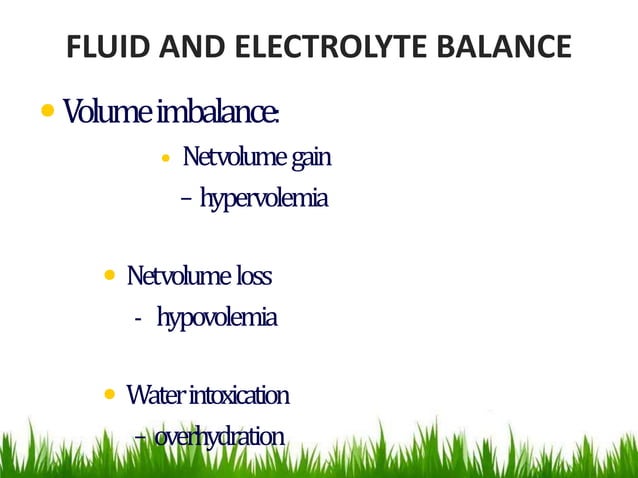 FLUID AND ELECTROLYTE BALANCE

• Volume imbalance:

• Netvolume gain
– hypervolemia

• Netvolume loss
- hypovolemia

• Water intoxication
– overhydration